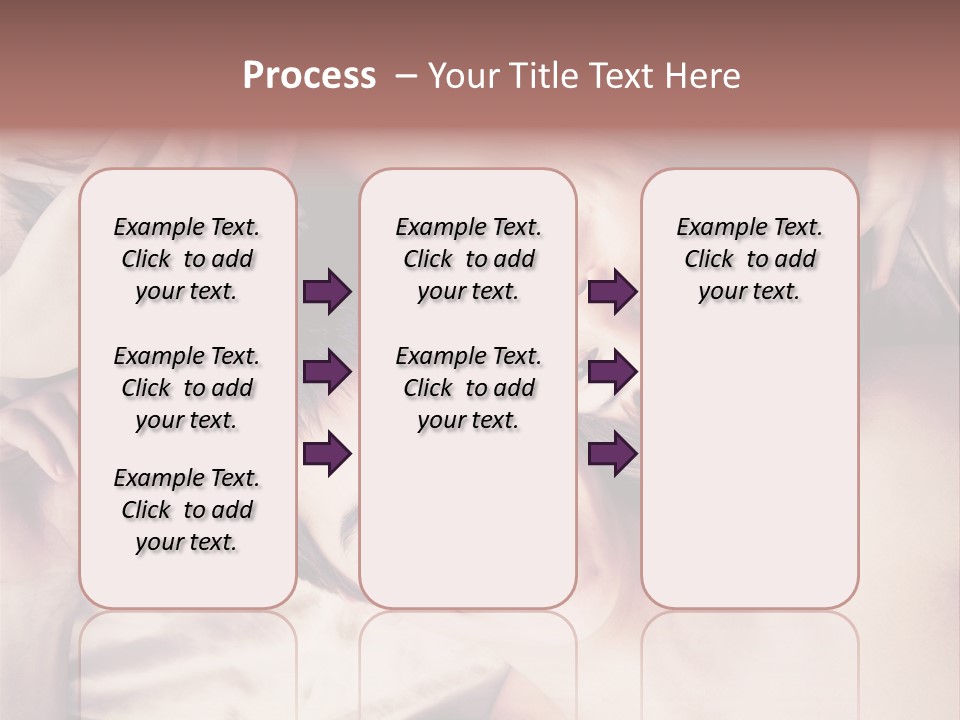 Process – Your Title Text Here

Example Text. Click to add your text.

Example Text. Click to add your text.

Example Text. Click to add your text.

Example Text. Click to add your text.

Example Text. Click to add your text.

Example Text. Click to add your text.